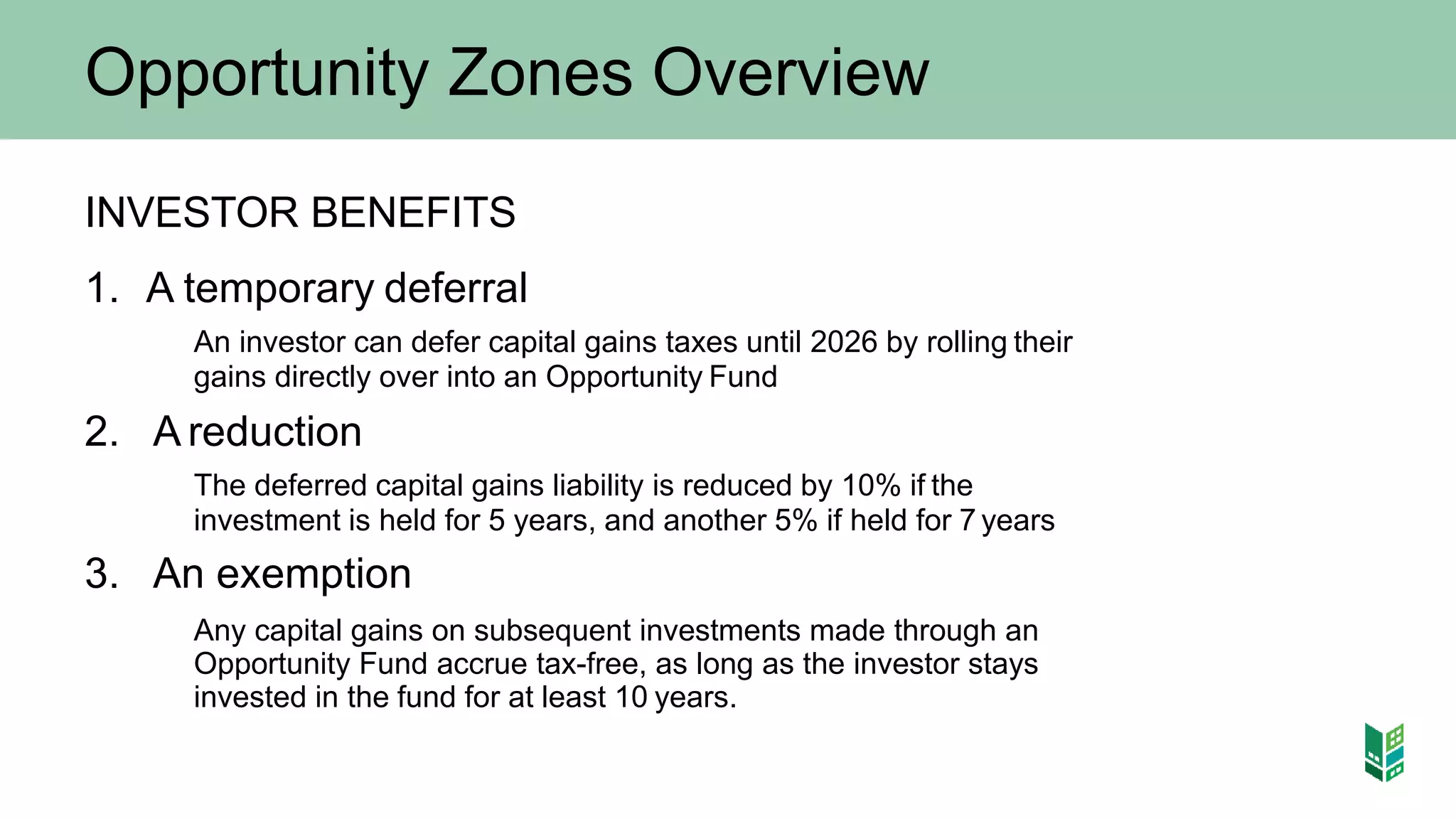 Opportunity Zones Overview

INVESTOR BENEFITS

1. A temporary deferral

An investor can defer capital gains taxes until 2026 by rolling their gains directly over into an Opportunity Fund

2. A reduction

The deferred capital gains liability is reduced by 10% if the investment is held for 5 years, and another 5% if held for 7 years

3. An exemption

Any capital gains on subsequent investments made through an Opportunity Fund accrue tax-free, as long as the investor stays invested in the fund for at least 10 years.